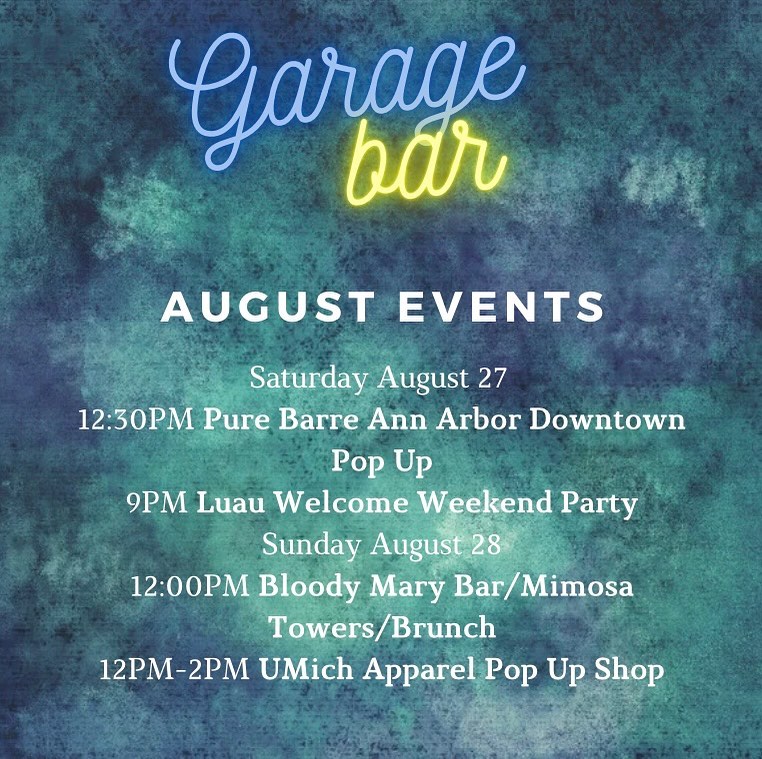 Garage
bar

AUGUST EVENTS

Saturday August 27
12:30PM Pure Barre Ann Arbor Downtown Pop Up
9PM Luau Welcome Weekend Party
Sunday August 28
12:00PM Bloody Mary Bar/Mimosa Towers/Brunch
12PM-2PM UMich Apparel Pop Up Shop